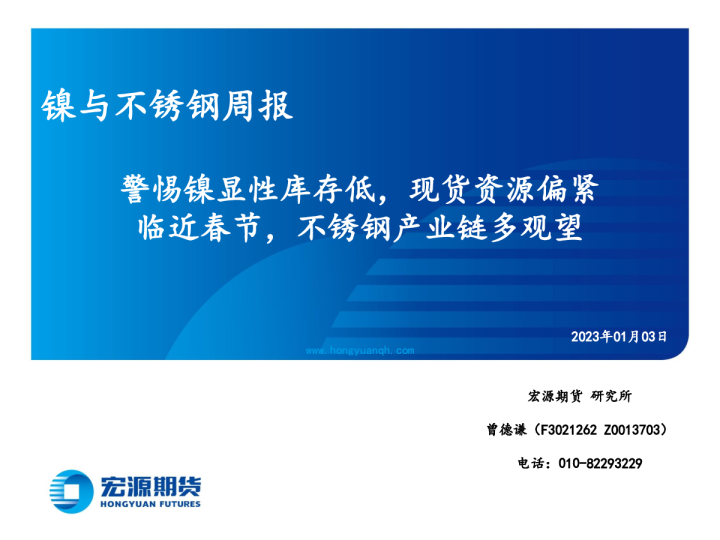 镍与不锈钢周报

警惕镍显性库存低，现货资源偏紧
临近春节，不锈钢产业链多观望

2023年01月03日

www.hongyuanqh.com

宏源期货 研究所

曾德谦（F3021262 Z0013703）

电话：010-82293229

宏源期货
HONGYUAN FUTURES